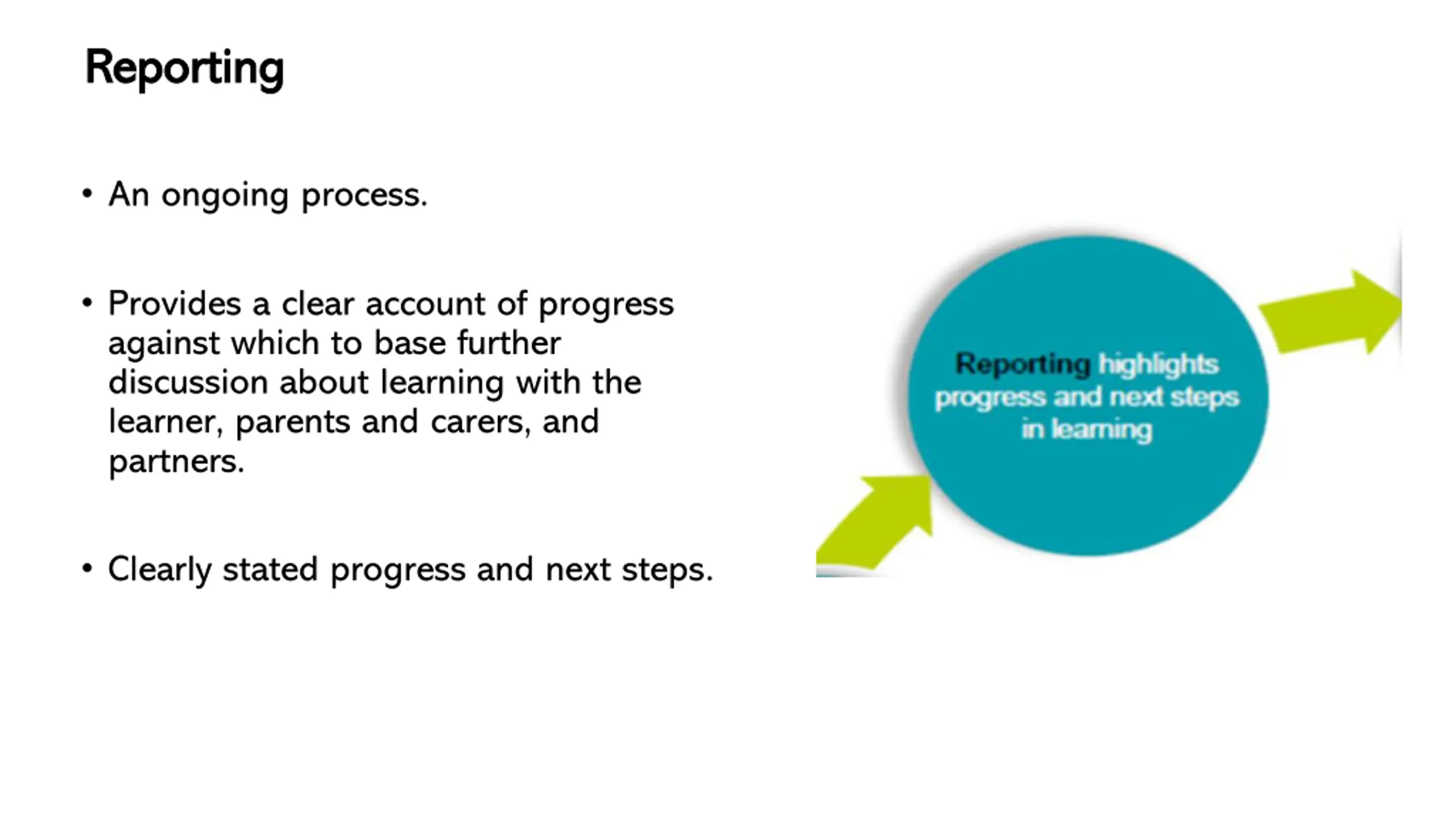 Reporting

• An ongoing process.

• Provides a clear account of progress against which to base further discussion about learning with the learner, parents and carers, and partners.

• Clearly stated progress and next steps.

Reporting highlights progress and next steps in learning